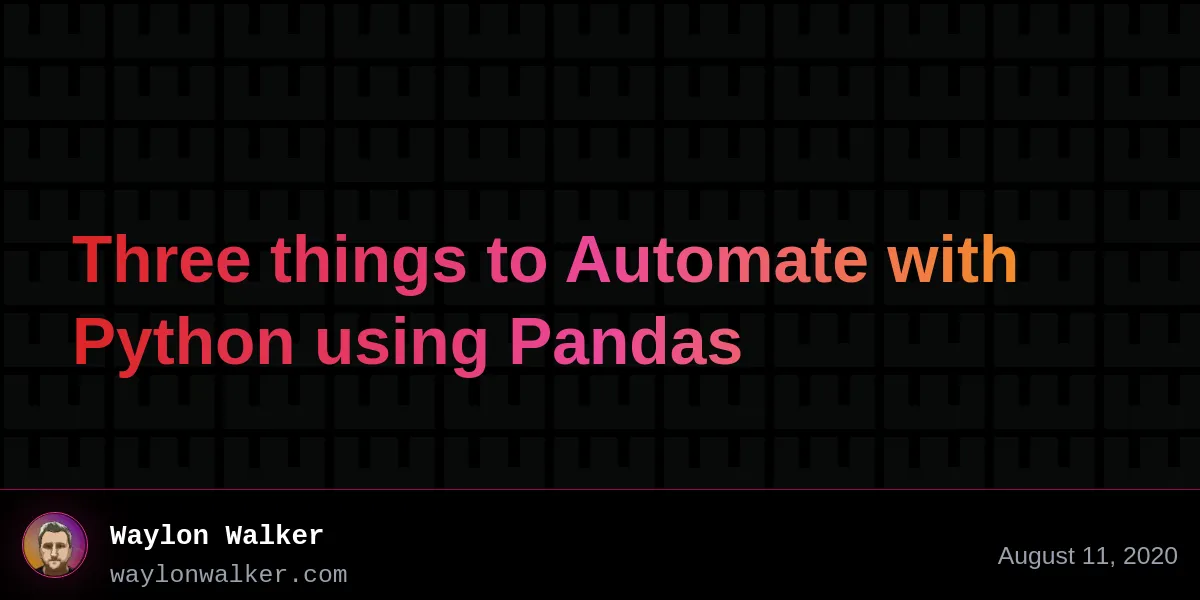 Three things to Automate with Python using Pandas

Waylon Walker
waylonwalker.com

August 11, 2020